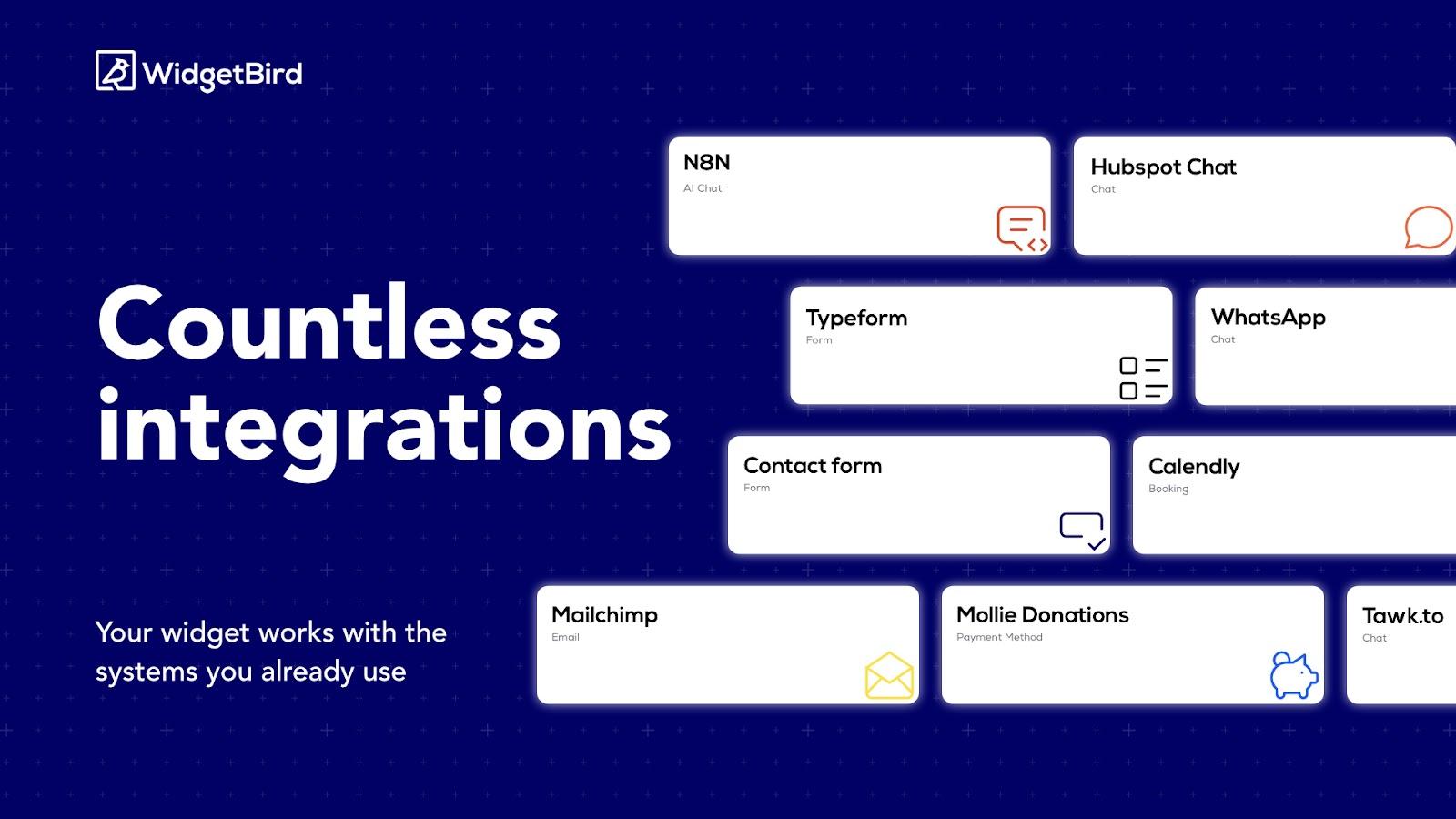 WidgetBird

Countless integrations

Your widget works with the systems you already use

N8N
AI Chat

Hubspot Chat
Chat

Typeform
Form

WhatsApp
Chat

Contact form
Form

Calendly
Booking

Mailchimp
Email

Mollie Donations
Payment Method

Tawk.to
Chat